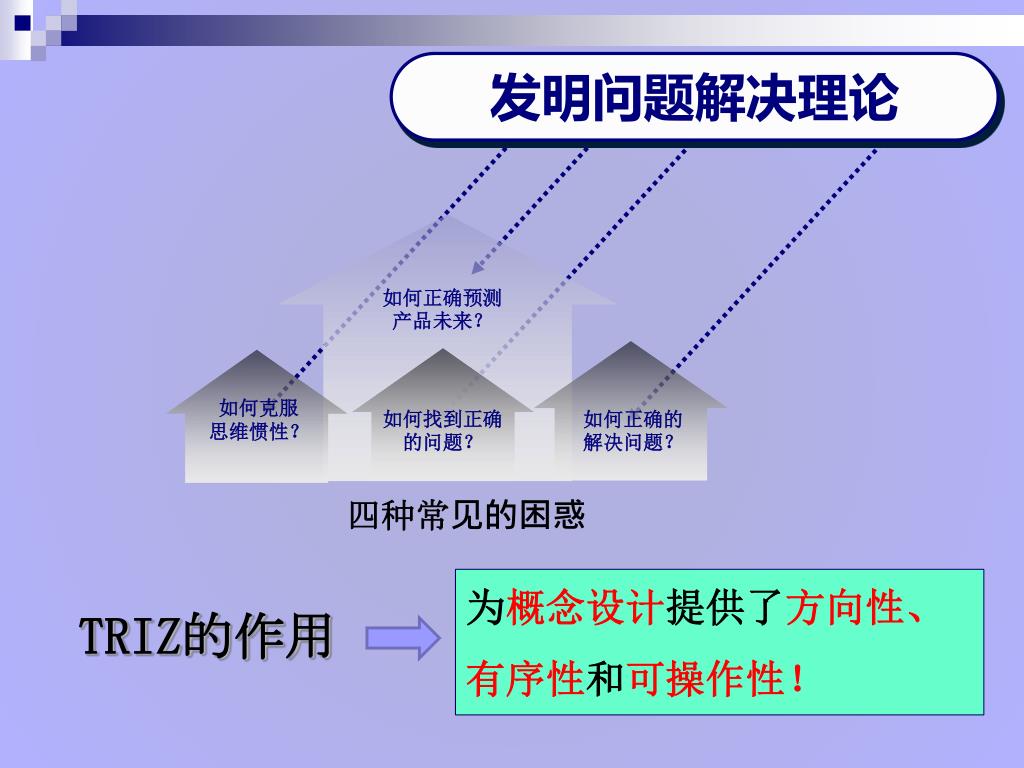 发明问题解决理论

如何正确预测产品未来？

如何克服思维惯性？

如何找到正确的问题？

如何正确的解决问题？

四种常见的困惑

TRIZ的作用

为概念设计提供了方向性、有序性和可操作性！